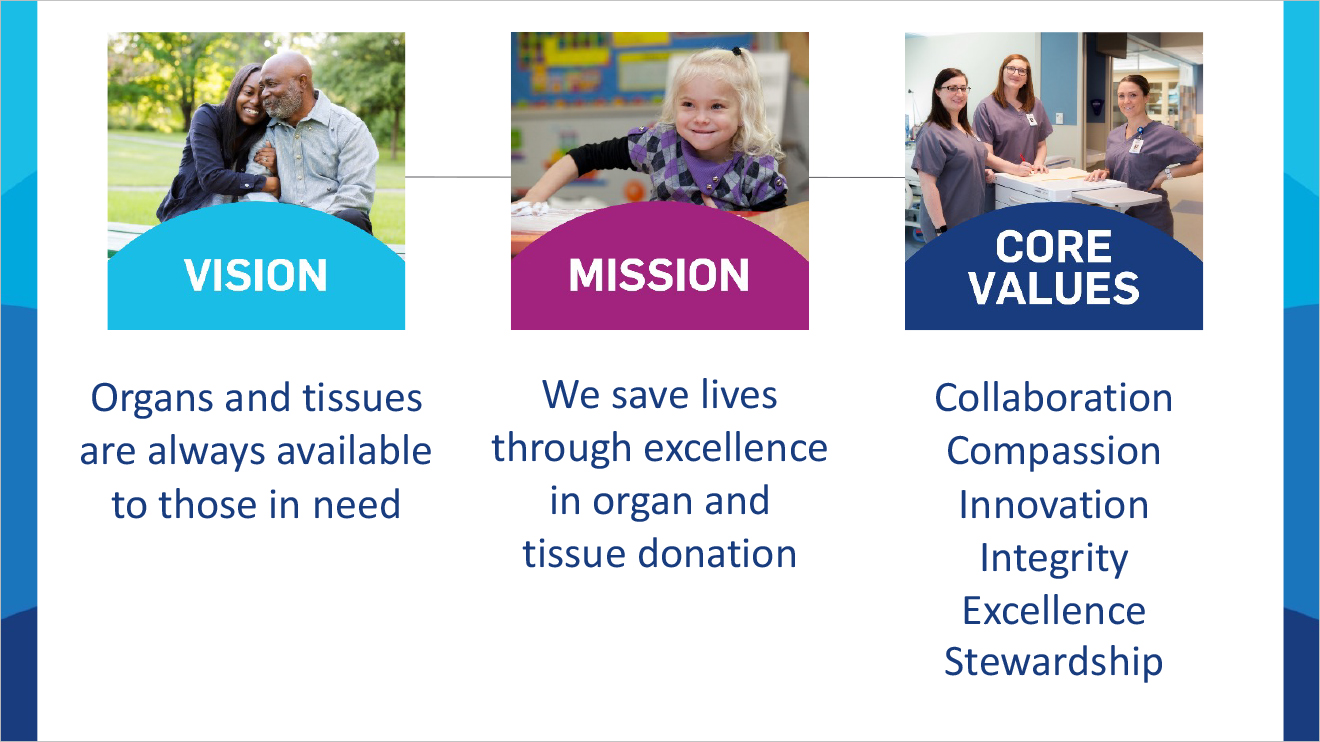 VISION

Organs and tissues are always available to those in need

MISSION

We save lives through excellence in organ and tissue donation

CORE VALUES

Collaboration
Compassion
Innovation
Integrity
Excellence
Stewardship